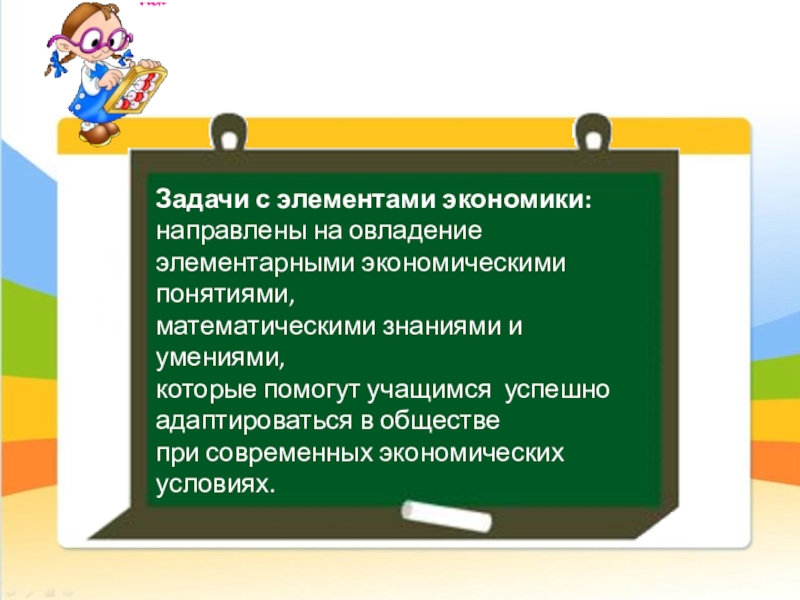 Задачи с элементами экономики:
направлены на овладение элементарными экономическими понятиями,
математическими знаниями и умениями,
которые помогут учащимся успешно адаптироваться в обществе
при современных экономических условиях.